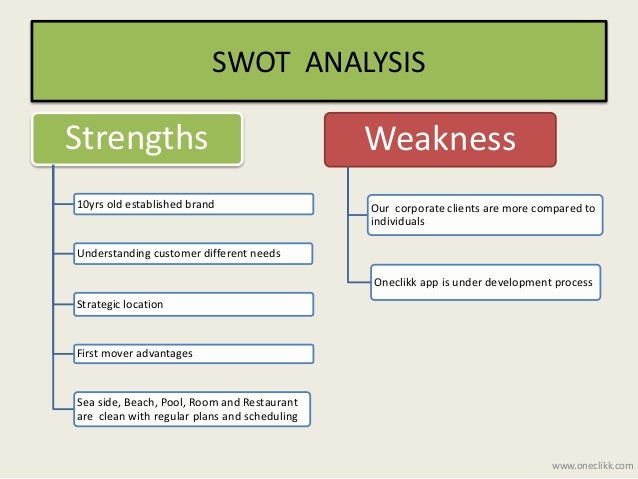 SWOT ANALYSIS

Strengths

10yrs old established brand

Understanding customer different needs

Strategic location

First mover advantages

Sea side, Beach, Pool, Room and Restaurant are clean with regular plans and scheduling

Weakness

Our corporate clients are more compared to individuals

Oneclikk app is under development process

www.oneclikk.com